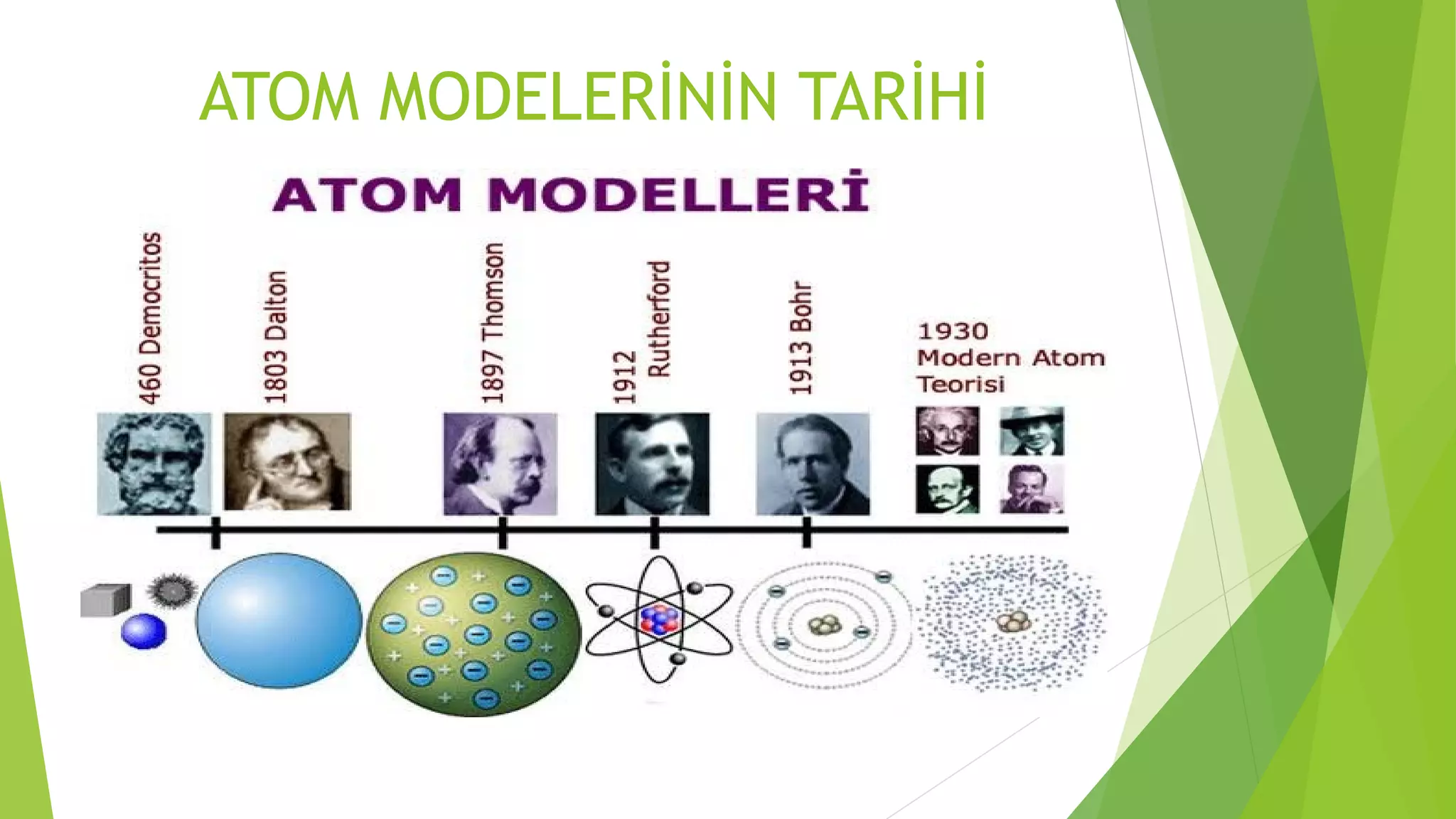 ATOM MODELERİNİN TARİHİ

ATOM MODELLERİ

460 Democritos

1803 Dalton

1897 Thomson

1912 Rutherford

1913 Bohr

1930 Modern Atom Teorisi